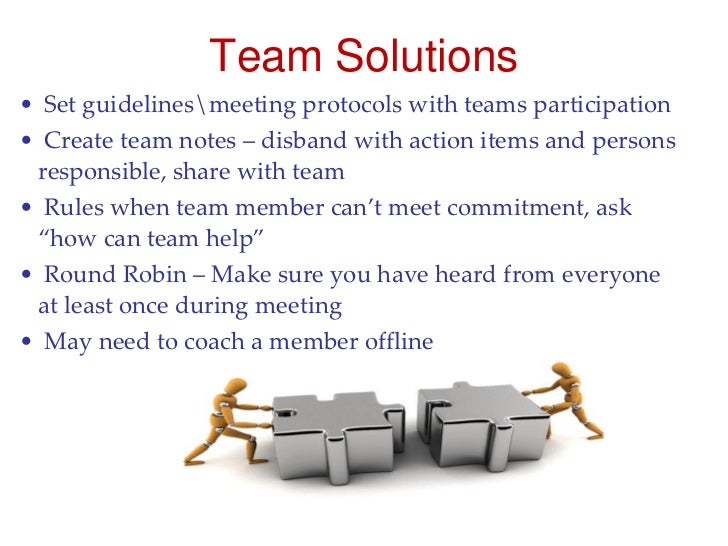 Team Solutions

• Set guidelines\meeting protocols with teams participation
• Create team notes – disband with action items and persons responsible, share with team
• Rules when team member can't meet commitment, ask "how can team help"
• Round Robin – Make sure you have heard from everyone at least once during meeting
• May need to coach a member offline